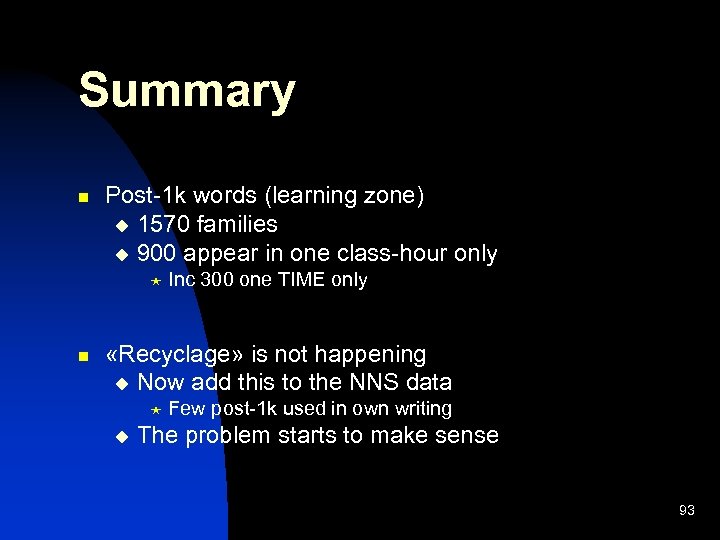 Summary

Post-1k words (learning zone)
1570 families
900 appear in one class-hour only
Inc 300 one TIME only

«Recyclage» is not happening
Now add this to the NNS data
Few post-1k used in own writing
The problem starts to make sense

93